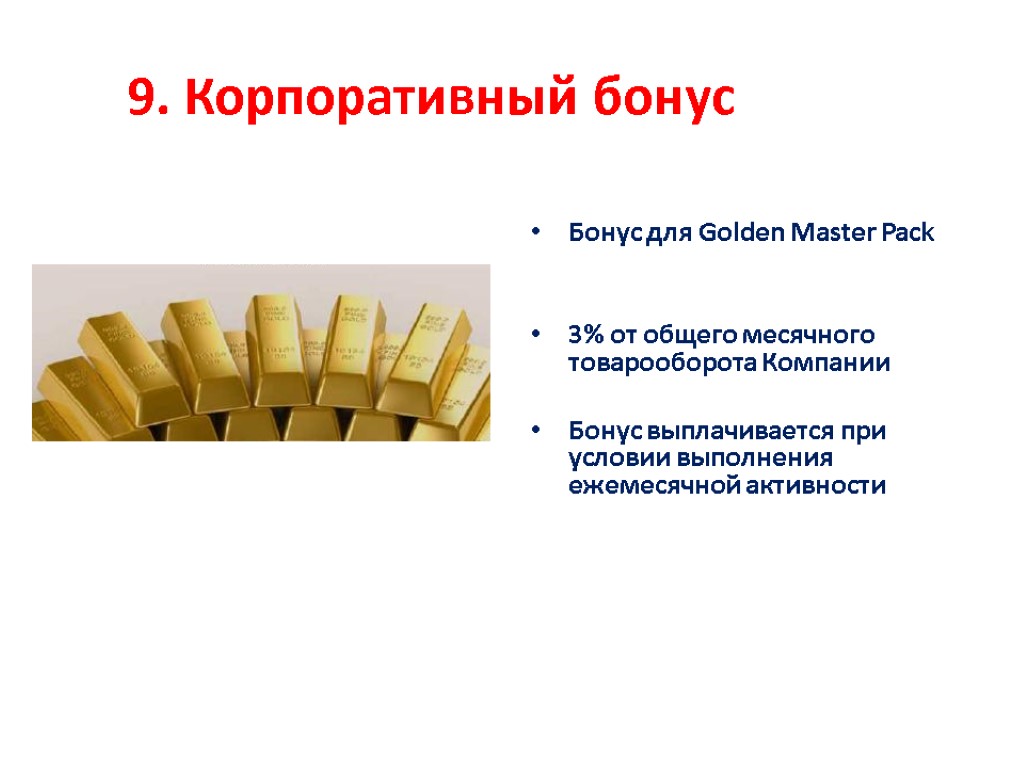 9. Корпоративный бонус

• Бонус для Golden Master Pack

• 3% от общего месячного товарооборота Компании

• Бонус выплачивается при условии выполнения ежемесячной активности